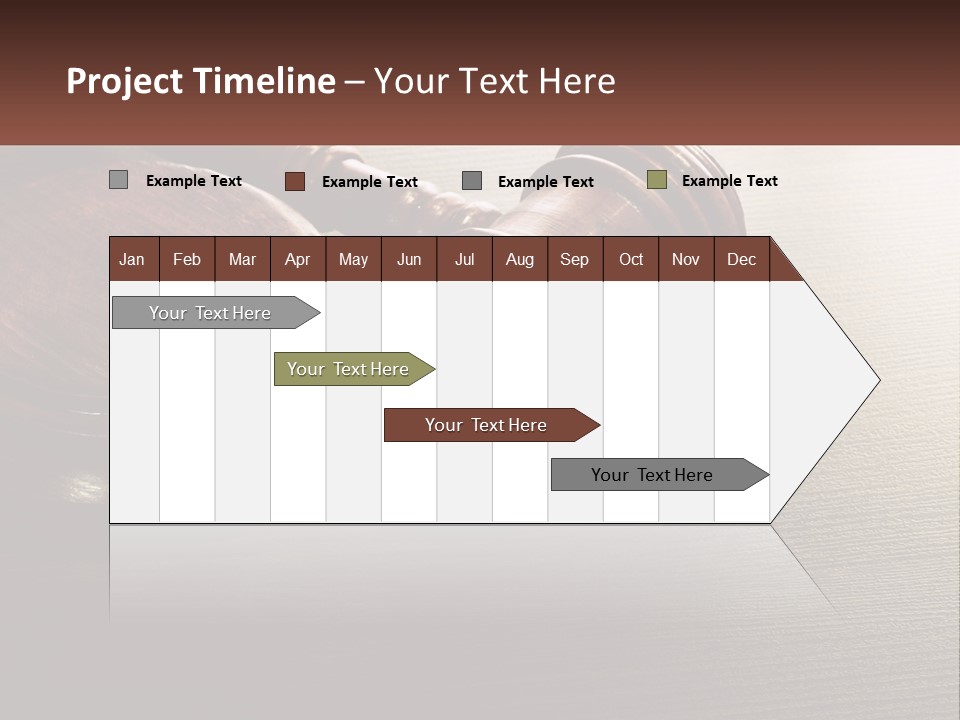 Project Timeline – Your Text Here

Example Text
Example Text
Example Text
Example Text

| Jan | Feb | Mar | Apr | May | Jun | Jul | Aug | Sep | Oct | Nov | Dec |
|---|---|---|---|---|---|---|---|---|---|---|---|

Your Text Here

Your Text Here

Your Text Here

Your Text Here